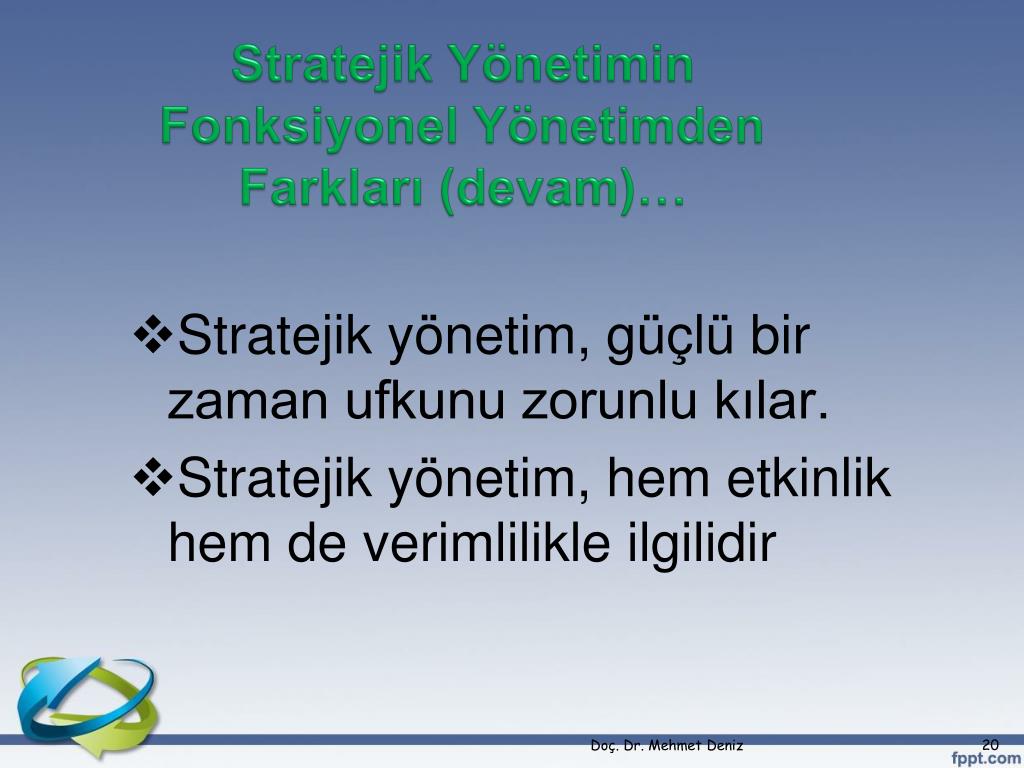 Stratejik Yönetimin Fonksiyonel Yönetimden Farkları (devam)…

❖Stratejik yönetim, güçlü bir zaman ufkunu zorunlu kılar.

❖Stratejik yönetim, hem etkinlik hem de verimlilikle ilgilidir

Doç. Dr. Mehmet Deniz

20

fppt.com